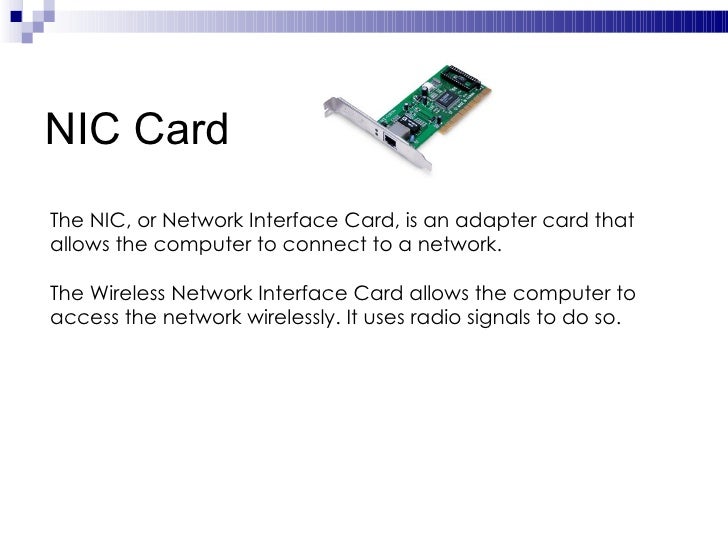 NIC Card

The NIC, or Network Interface Card, is an adapter card that allows the computer to connect to a network.

The Wireless Network Interface Card allows the computer to access the network wirelessly. It uses radio signals to do so.